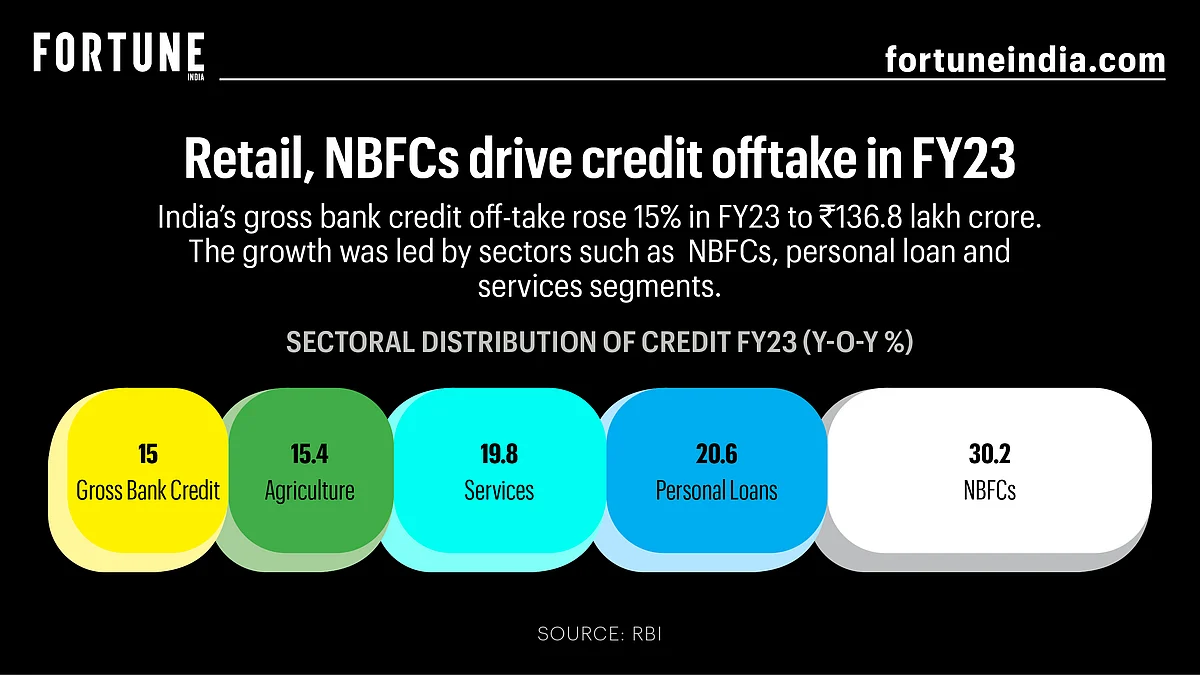 FORTUNE
INDIA

fortuneindia.com

Retail, NBFCs drive credit offtake in FY23

India's gross bank credit off-take rose 15% in FY23 to ₹136.8 lakh crore. The growth was led by sectors such as NBFCs, personal loan and services segments.

SECTORAL DISTRIBUTION OF CREDIT FY23 (Y-O-Y %)

15
Gross Bank Credit

15.4
Agriculture

19.8
Services

20.6
Personal Loans

30.2
NBFCs

SOURCE: RBI